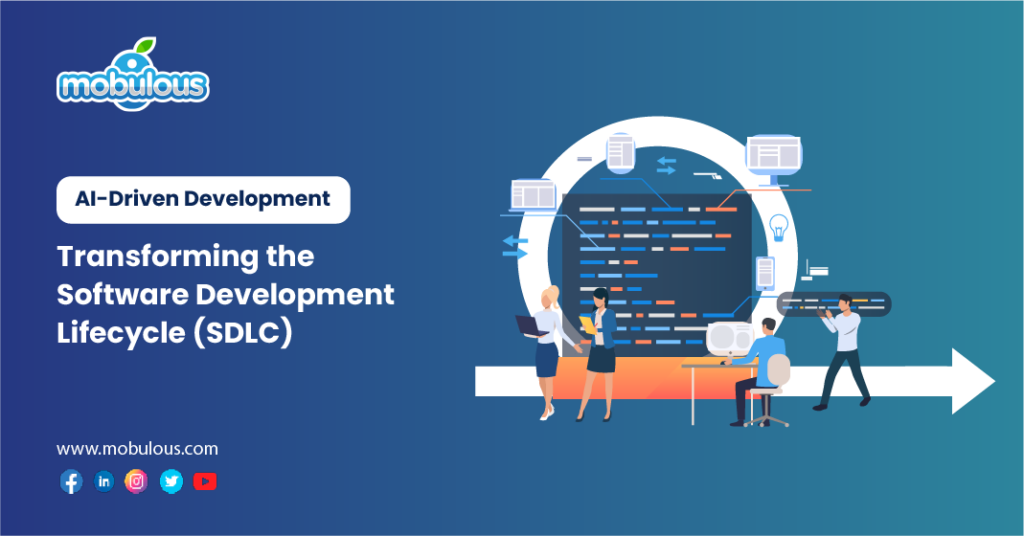 mobulous

AI-Driven Development

Transforming the Software Development Lifecycle (SDLC)

www.mobulous.com